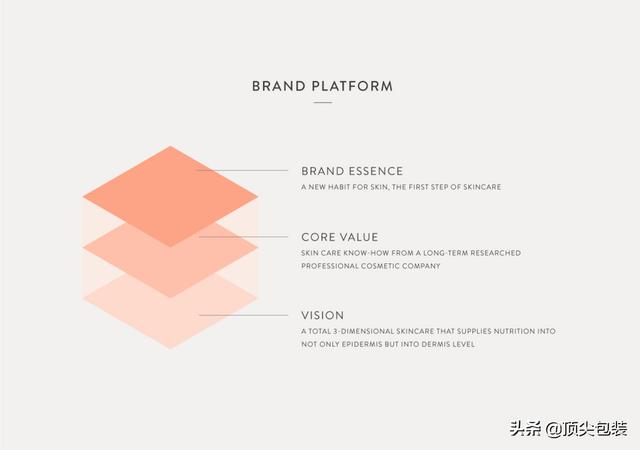 BRAND PLATFORM

BRAND ESSENCE
A NEW HABIT FOR SKIN, THE FIRST STEP OF SKINCARE

CORE VALUE
SKIN CARE KNOW-HOW FROM A LONG-TERM RESEARCHED PROFESSIONAL COSMETIC COMPANY

VISION
A TOTAL 3-DIMENSIONAL SKINCARE THAT SUPPLIES NUTRITION INTO NOT ONLY EPIDERMIS BUT INTO DERMIS LEVEL

头条 @顶尖包装